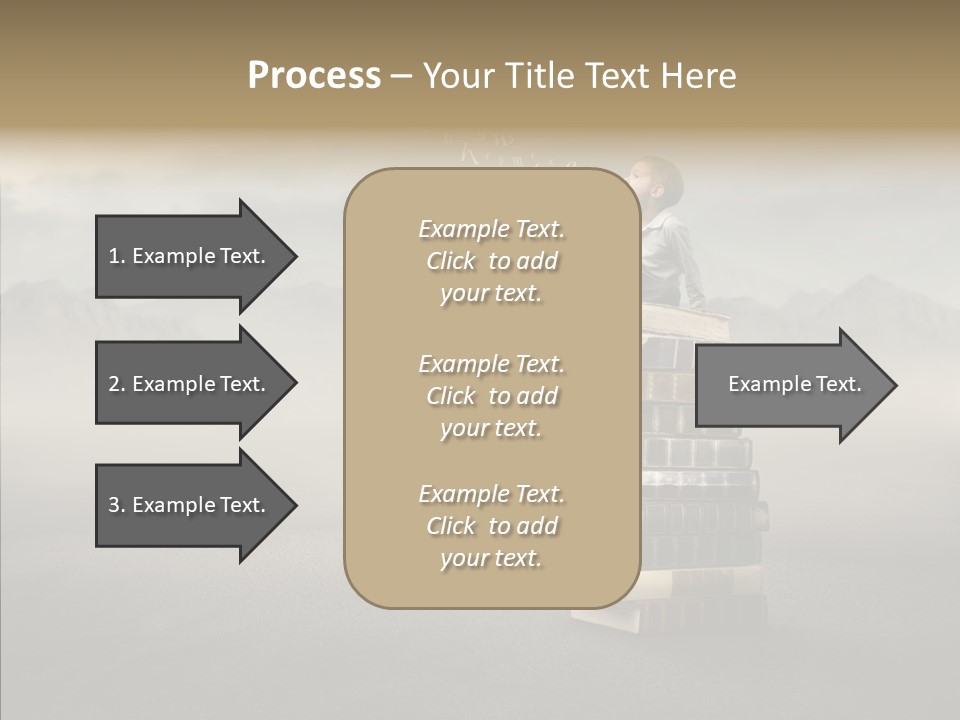 Process – Your Title Text Here

1. Example Text.

2. Example Text.

3. Example Text.

Example Text. Click to add your text.

Example Text. Click to add your text.

Example Text. Click to add your text.

Example Text.